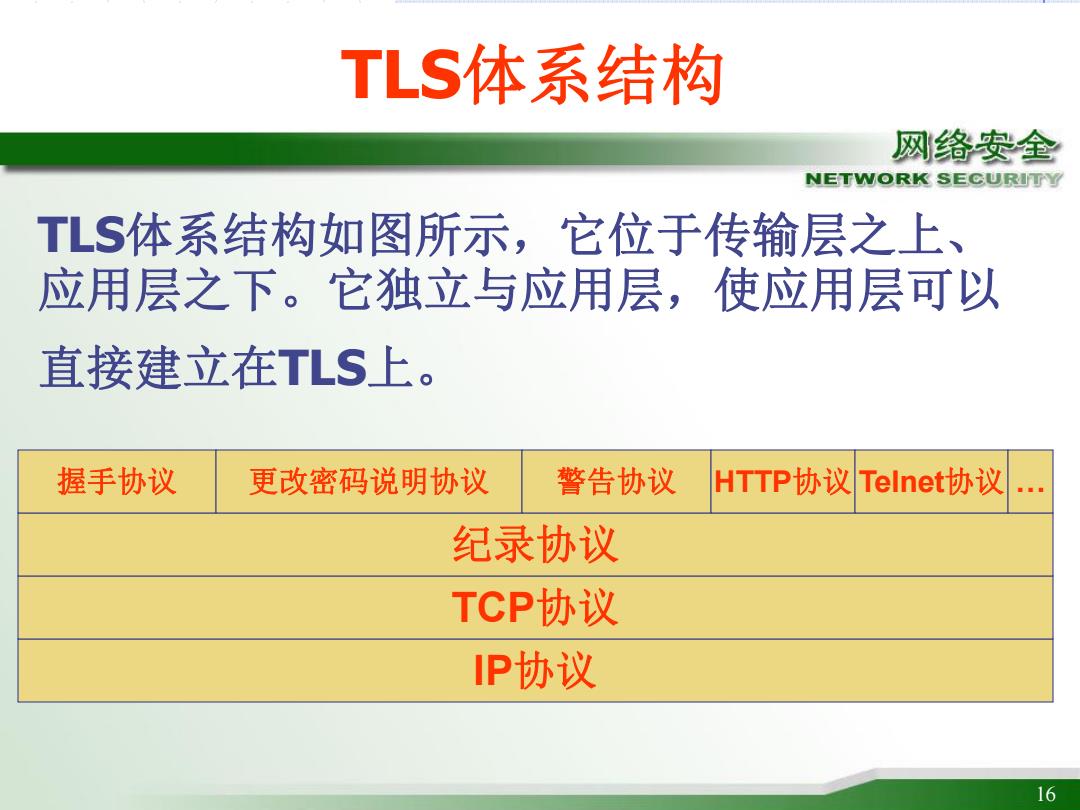 TLS体系结构

网络安全
NETWORK SECURITY

TLS体系结构如图所示，它位于传输层之上、应用层之下。它独立与应用层，使应用层可以直接建立在TLS上。

| 握手协议 | 更改密码说明协议 | 警告协议 | HTTP协议 | Telnet协议 | … |
|---|---|---|---|---|---|
| 纪录协议 | | | | | |
| TCP协议 | | | | | |
| IP协议 | | | | | |

16